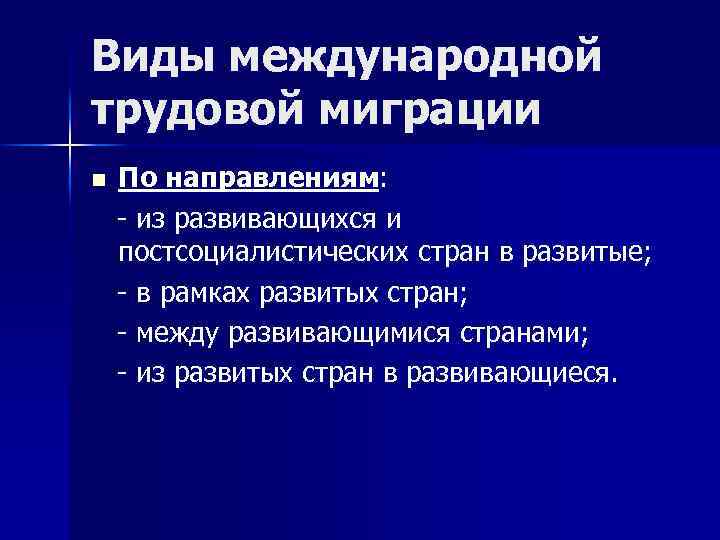 Виды международной трудовой миграции

По направлениям:

- из развивающихся и постсоциалистических стран в развитые;

- в рамках развитых стран;

- между развивающимися странами;

- из развитых стран в развивающиеся.